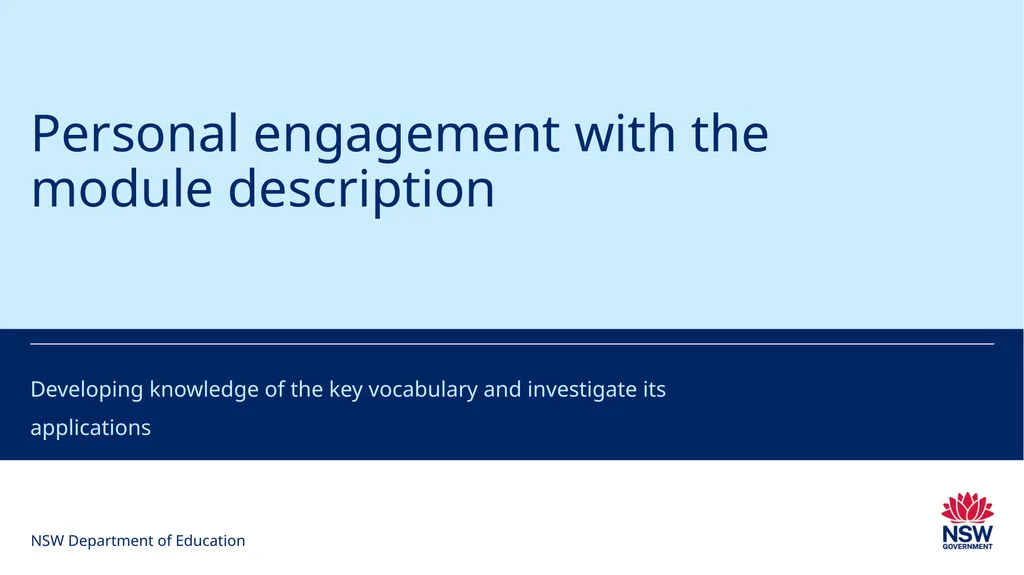 Personal engagement with the module description

Developing knowledge of the key vocabulary and investigate its applications

NSW Department of Education

NSW
GOVERNMENT